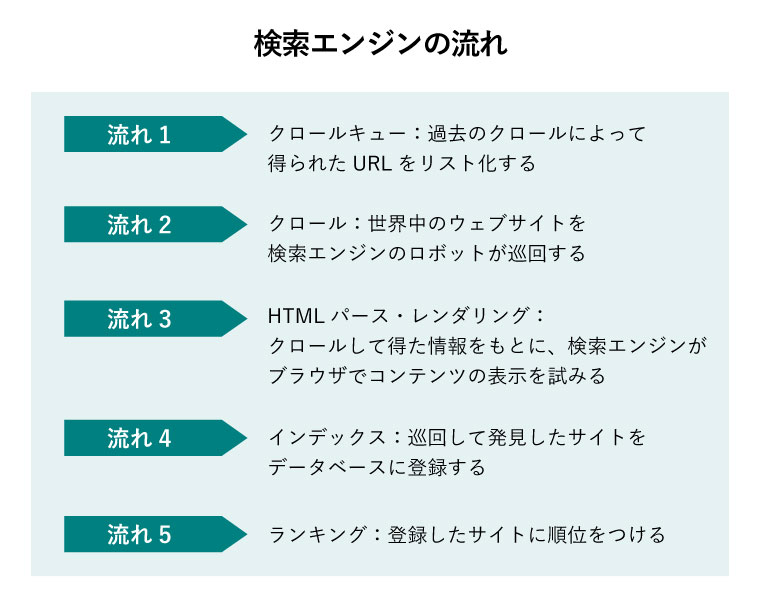 検索エンジンの流れ

流れ 1

クロールキュー：過去のクロールによって得られた URL をリスト化する

流れ 2

クロール：世界中のウェブサイトを検索エンジンのロボットが巡回する

流れ 3

HTML パース・レンダリング：クロールして得た情報をもとに、検索エンジンがブラウザでコンテンツの表示を試みる

流れ 4

インデックス：巡回して発見したサイトをデータベースに登録する

流れ 5

ランキング：登録したサイトに順位をつける